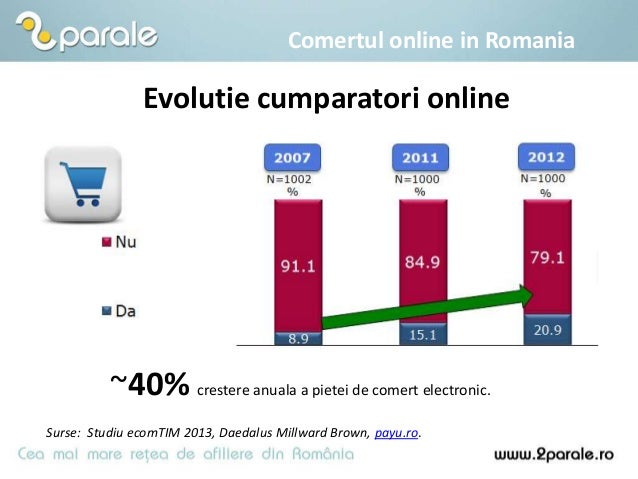 2parale

Comertul online in Romania

Evolutie cumparatori online

Nu

Da

2007
N=1002
%

2011
N=1000
%

2012
N=1000
%

91.1

84.9

79.1

8.9

15.1

20.9

~40% crestere anuala a pietei de comert electronic.

Surse: Studiu ecomTIM 2013, Daedalus Millward Brown, payu.ro.

Cea mai mare rețea de afiliere din România

www.2parale.ro